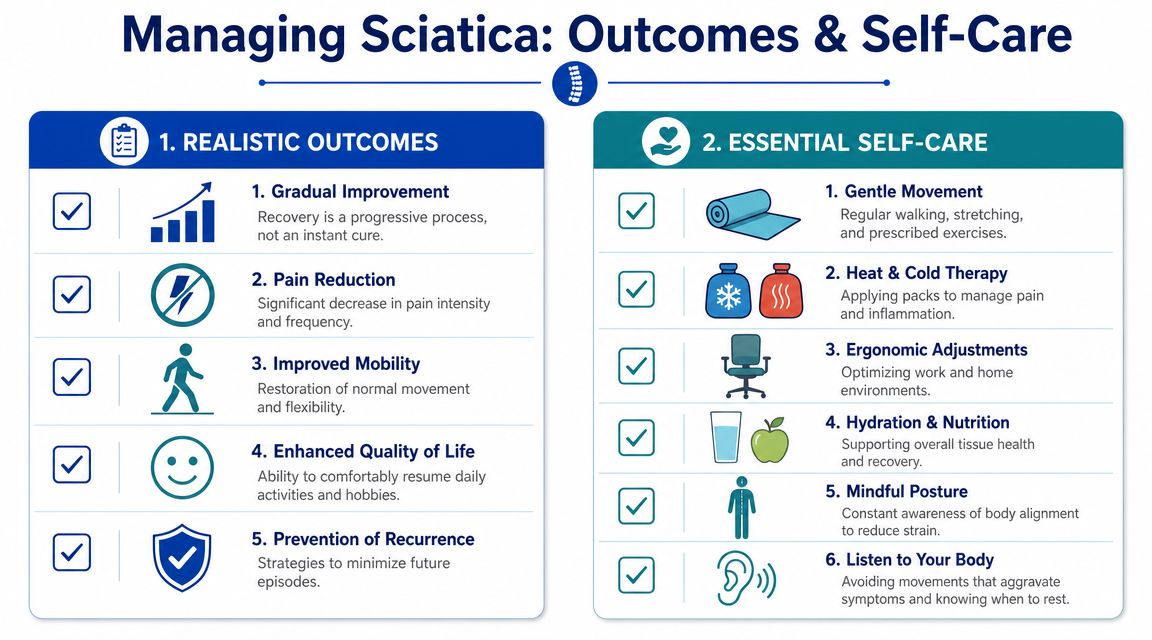 Managing Sciatica: Outcomes & Self-Care

1. REALISTIC OUTCOMES

1. Gradual Improvement
Recovery is a progressive process, not an instant cure.

2. Pain Reduction
Significant decrease in pain intensity and frequency.

3. Improved Mobility
Restoration of normal movement and flexibility.

4. Enhanced Quality of Life
Ability to comfortably resume daily activities and hobbies.

5. Prevention of Recurrence
Strategies to minimize future episodes.

2. ESSENTIAL SELF-CARE

1. Gentle Movement
Regular walking, stretching, and prescribed exercises.

2. Heat & Cold Therapy
Applying packs to manage pain and inflammation.

3. Ergonomic Adjustments
Optimizing work and home environments.

4. Hydration & Nutrition
Supporting overall tissue health and recovery.

5. Mindful Posture
Constant awareness of body alignment to reduce strain.

6. Listen to Your Body
Avoiding movements that aggravate symptoms and knowing when to rest.